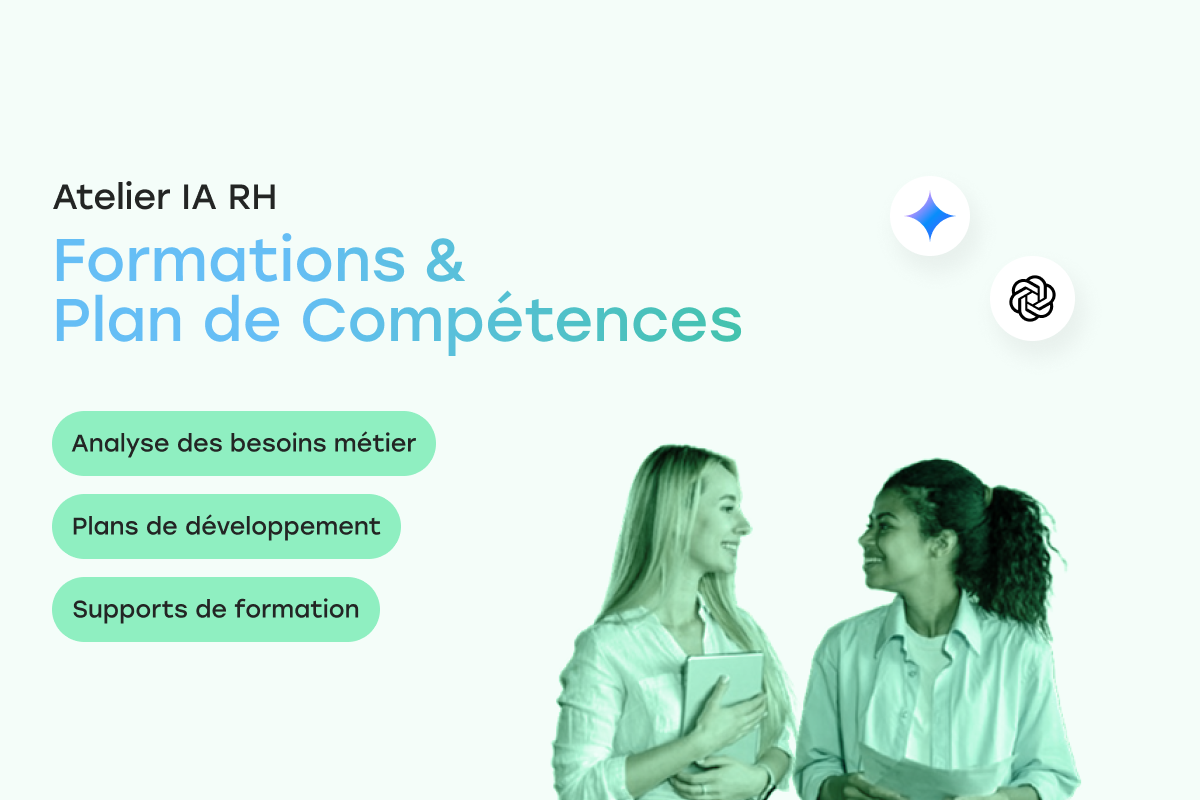 Atelier IA RH

Formations &
Plan de Compétences

Analyse des besoins métier

Plans de développement

Supports de formation